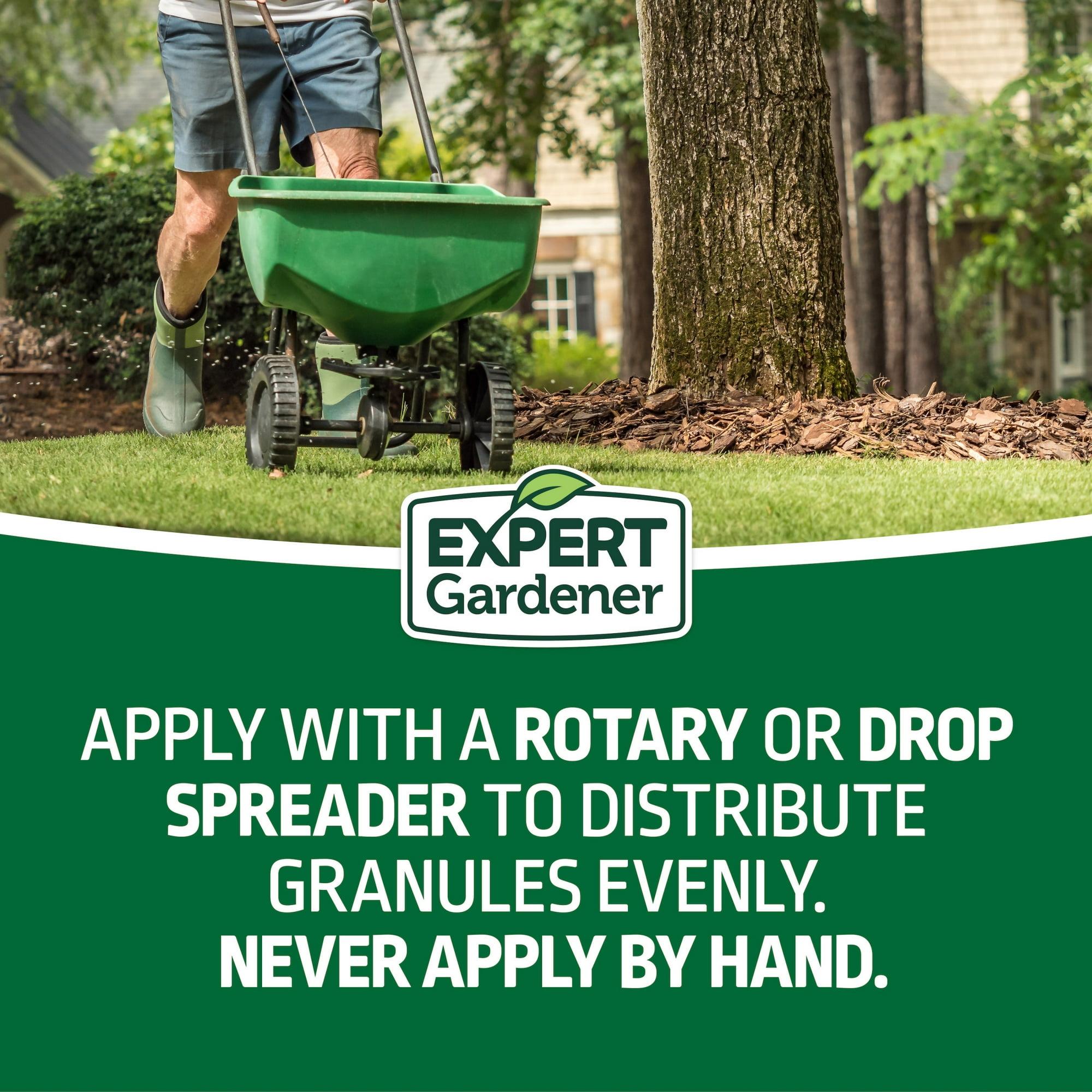 EXPERT Gardener

APPLY WITH A ROTARY OR DROP SPREADER TO DISTRIBUTE GRANULES EVENLY.
NEVER APPLY BY HAND.